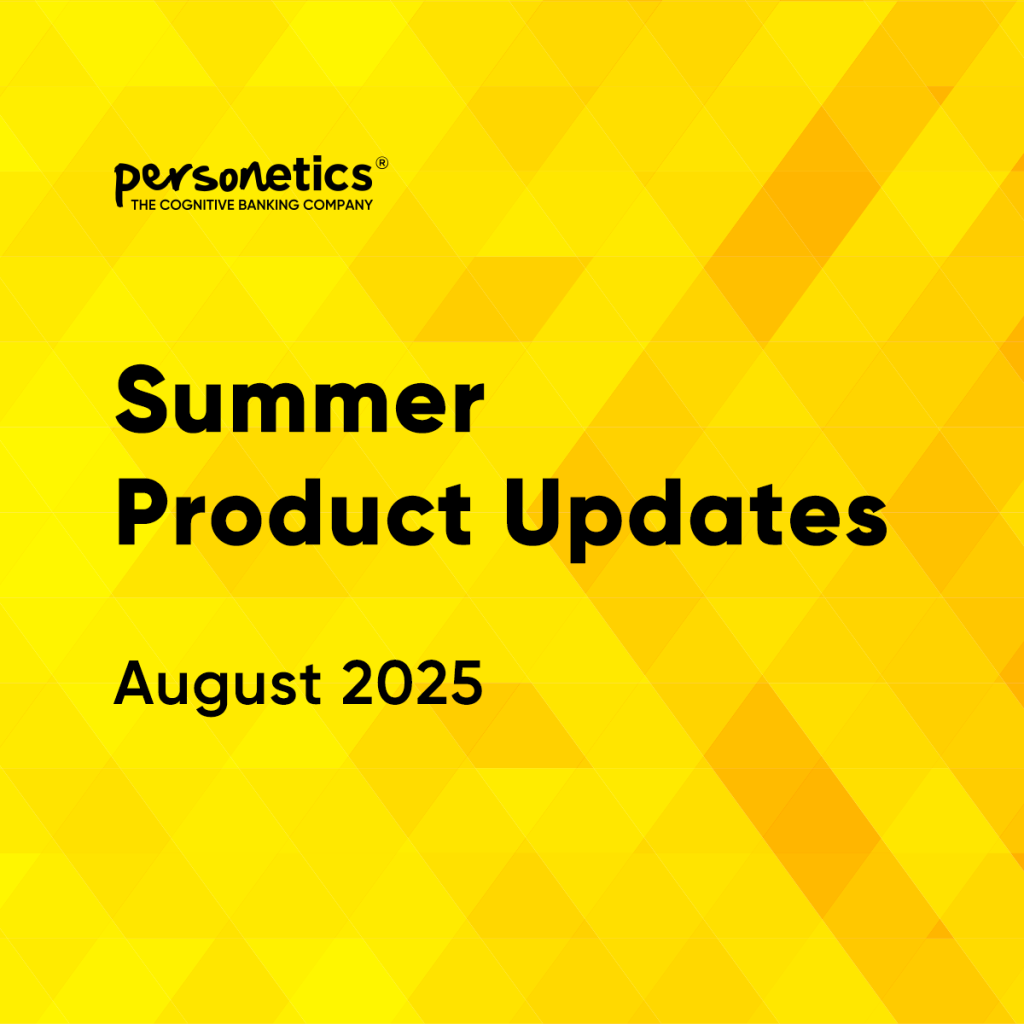 personetics®
THE COGNITIVE BANKING COMPANY

Summer Product Updates

August 2025